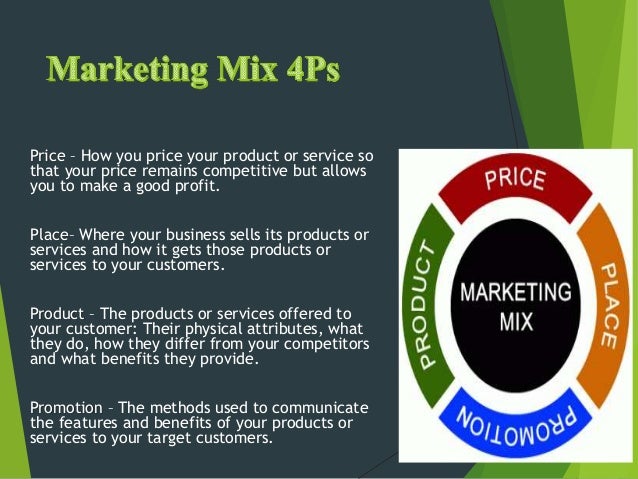 Marketing Mix 4Ps

Price – How you price your product or service so that your price remains competitive but allows you to make a good profit.

Place– Where your business sells its products or services and how it gets those products or services to your customers.

Product – The products or services offered to your customer: Their physical attributes, what they do, how they differ from your competitors and what benefits they provide.

Promotion – The methods used to communicate the features and benefits of your products or services to your target customers.

PRICE
PLACE
PROMOTION
PRODUCT
MARKETING MIX